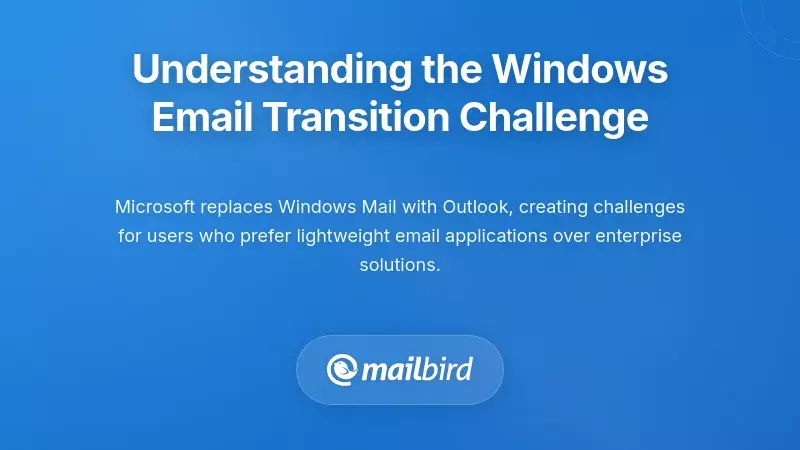 Understanding the Windows Email Transition Challenge

Microsoft replaces Windows Mail with Outlook, creating challenges for users who prefer lightweight email applications over enterprise solutions.

mailbird